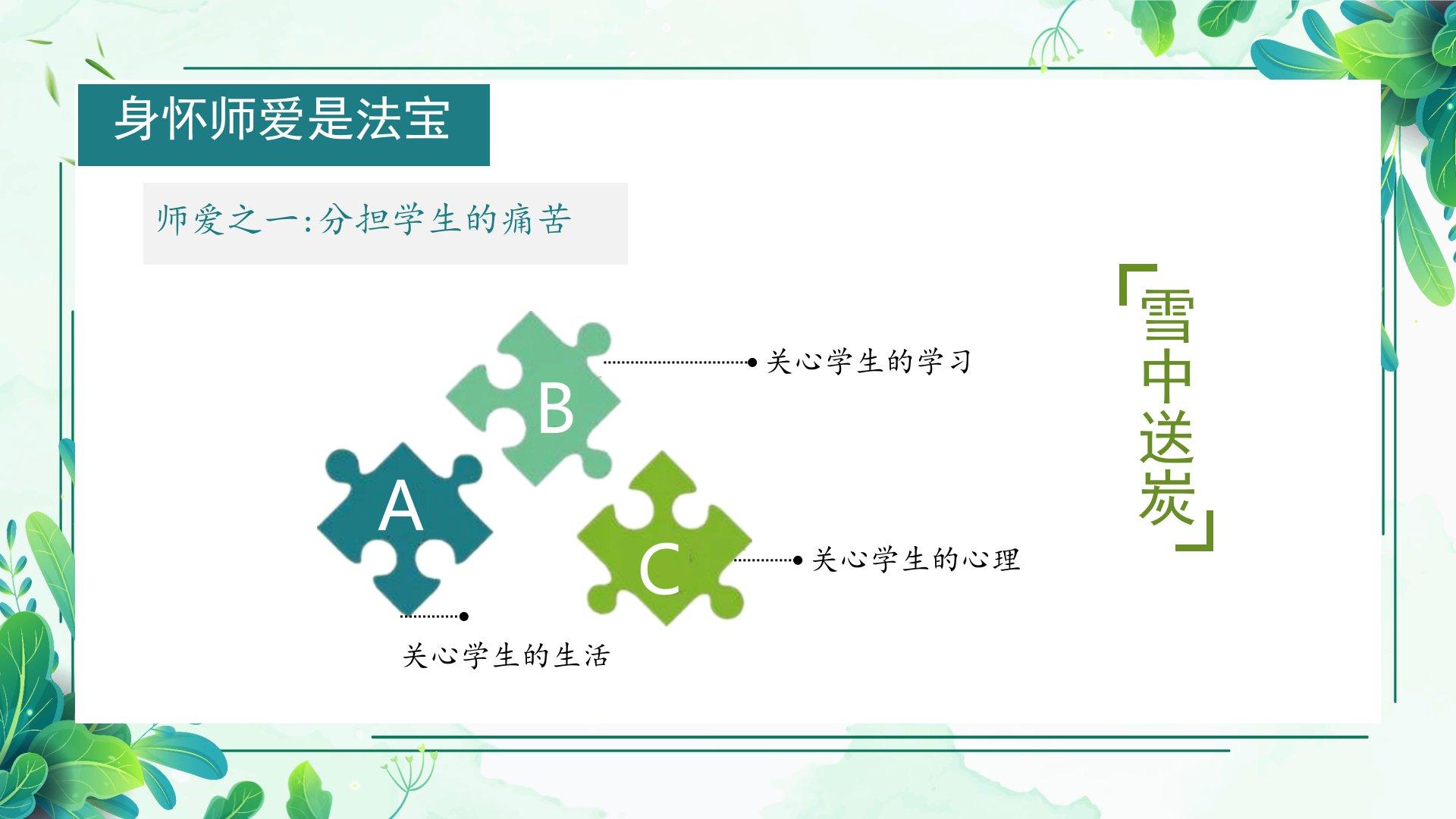 身怀师爱是法宝

师爱之一:分担学生的痛苦

B

关心学生的学习

A

C

关心学生的心理

关心学生的生活

「雪中送炭」